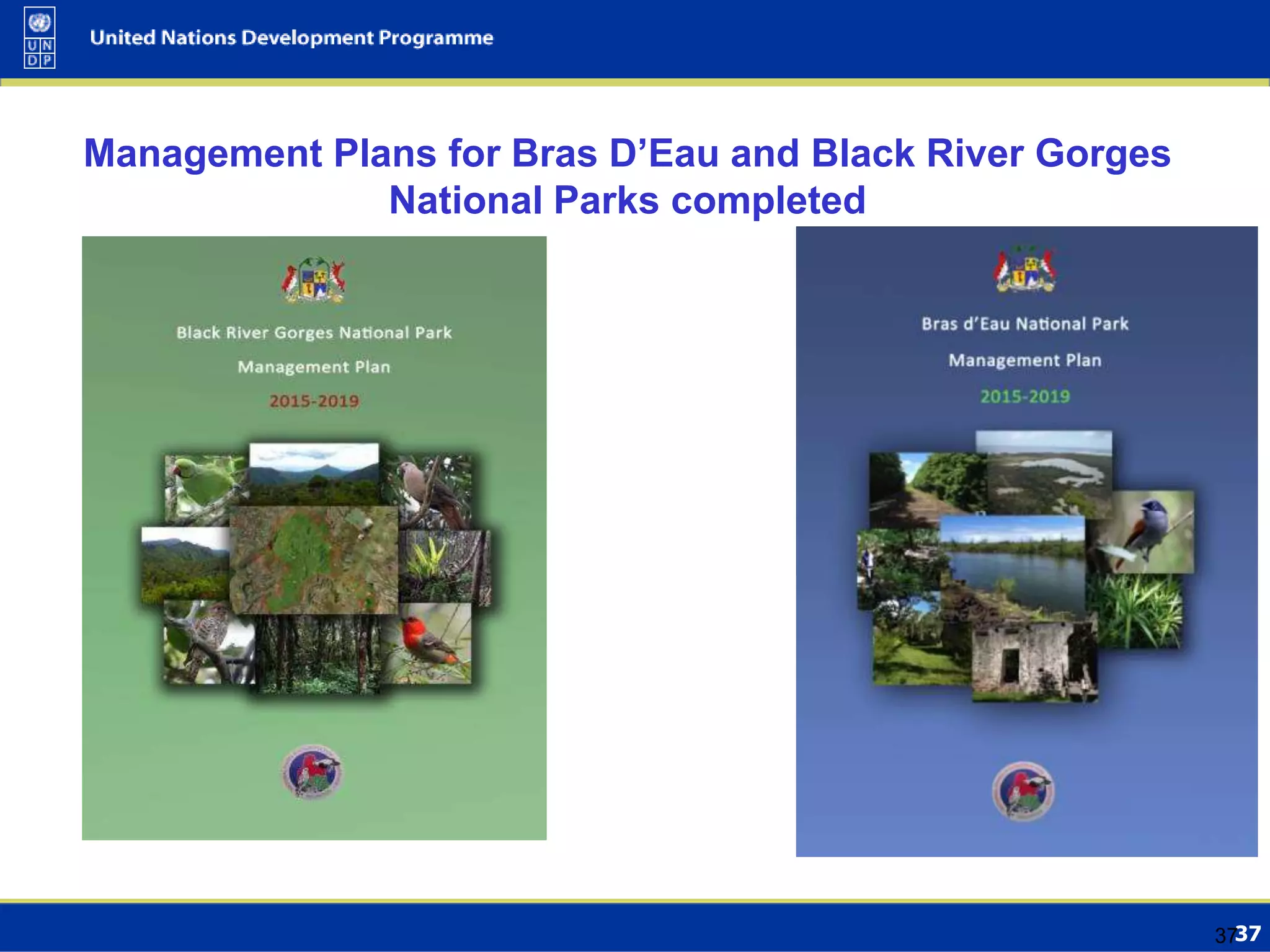 U N
D P

United Nations Development Programme

Management Plans for Bras D'Eau and Black River Gorges National Parks completed

Black River Gorges National Park

Management Plan

2015-2019

Bras d'Eau National Park

Management Plan

2015-2019

37 37